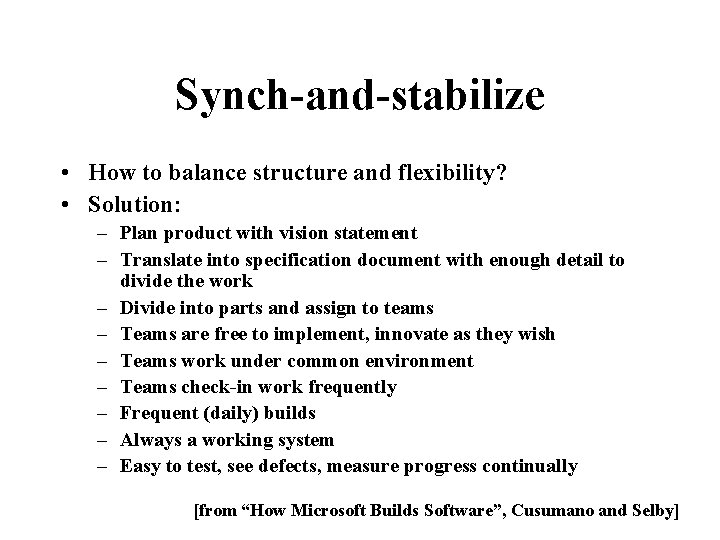 Synch-and-stabilize

• How to balance structure and flexibility?
• Solution:
– Plan product with vision statement
– Translate into specification document with enough detail to divide the work
– Divide into parts and assign to teams
– Teams are free to implement, innovate as they wish
– Teams work under common environment
– Teams check-in work frequently
– Frequent (daily) builds
– Always a working system
– Easy to test, see defects, measure progress continually

[from “How Microsoft Builds Software”, Cusumano and Selby]